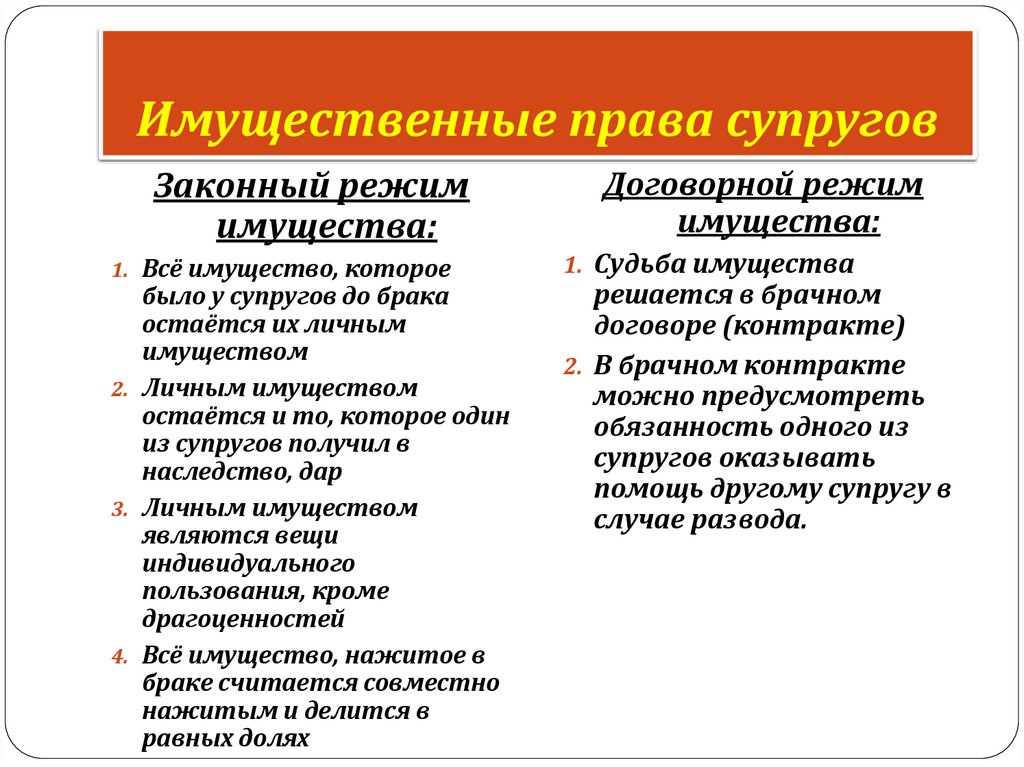 Имущественные права супругов

Законный режим имущества:

1. Всё имущество, которое было у супругов до брака остаётся их личным имуществом
2. Личным имуществом остаётся и то, которое один из супругов получил в наследство, дар
3. Личным имуществом являются вещи индивидуального пользования, кроме драгоценностей
4. Всё имущество, нажитое в браке считается совместно нажитым и делится в равных долях

Договорной режим имущества:

1. Судьба имущества решается в брачном договоре (контракте)
2. В брачном контракте можно предусмотреть обязанность одного из супругов оказывать помощь другому супругу в случае развода.